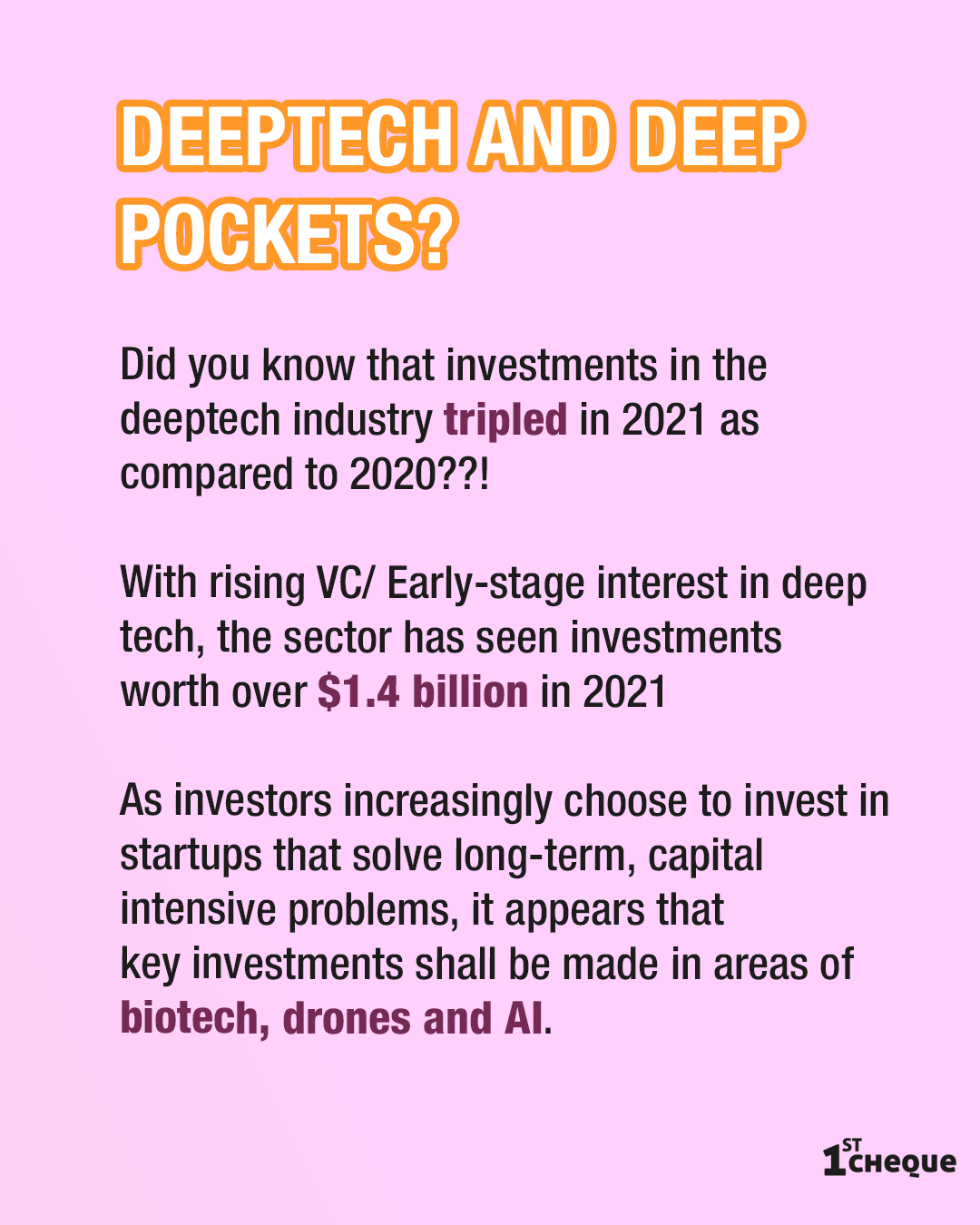 DEEPTECH AND DEEP POCKETS?

Did you know that investments in the deeptech industry tripled in 2021 as compared to 2020??!

With rising VC/ Early-stage interest in deep tech, the sector has seen investments worth over $1.4 billion in 2021

As investors increasingly choose to invest in startups that solve long-term, capital intensive problems, it appears that key investments shall be made in areas of biotech, drones and AI.

1ST CHEQUE